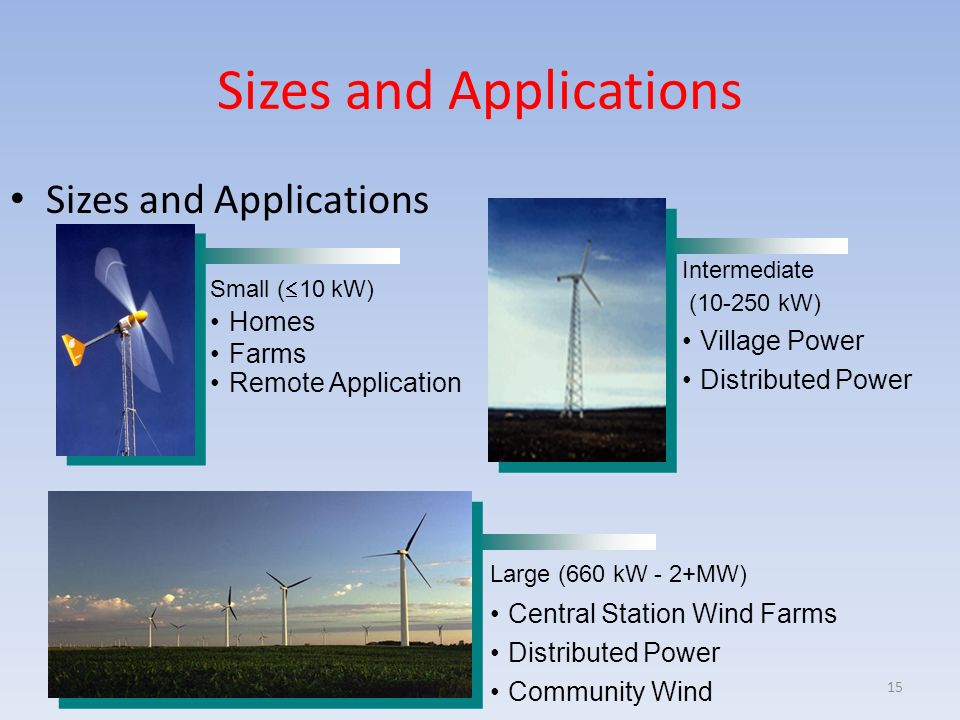 Sizes and Applications

• Sizes and Applications

Small ($\leq$10 kW)
• Homes
• Farms
• Remote Application

Intermediate
(10-250 kW)
• Village Power
• Distributed Power

Large (660 kW - 2+MW)
• Central Station Wind Farms
• Distributed Power
• Community Wind

15